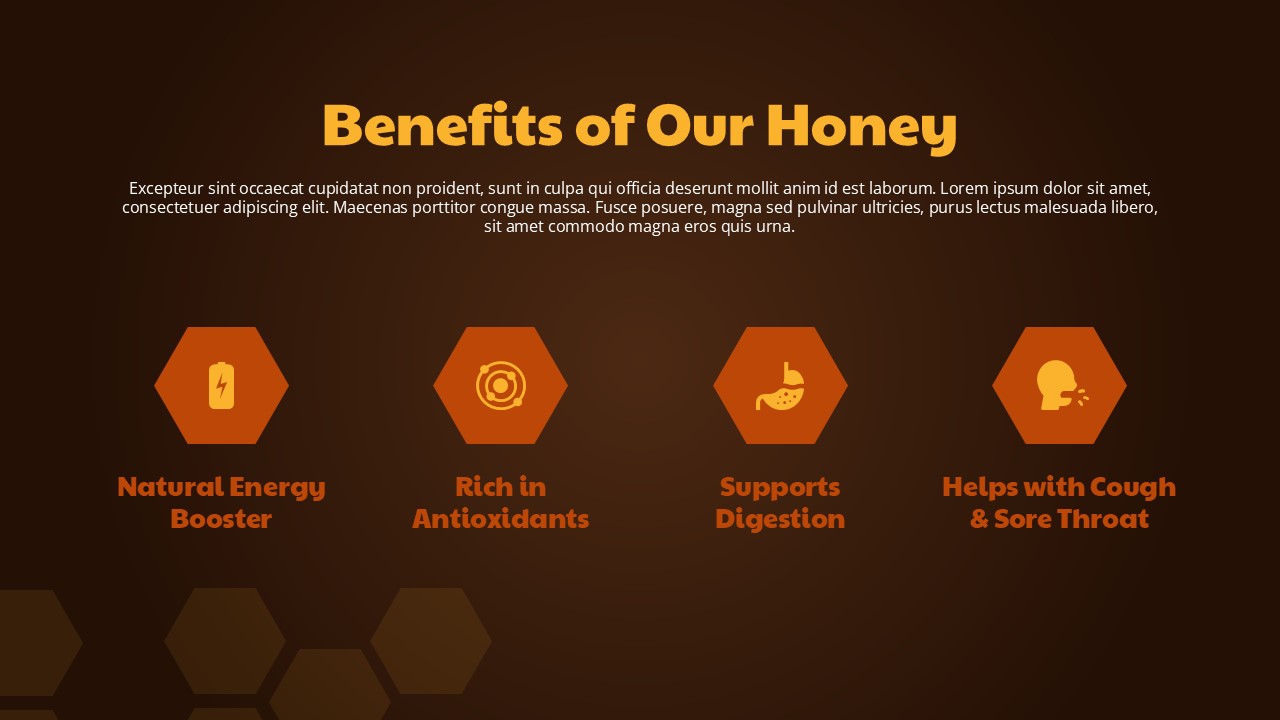 Benefits of Our Honey

Excepteur sint occaecat cupidatat non proident, sunt in culpa qui officia deserunt mollit anim id est laborum. Lorem ipsum dolor sit amet, consectetuer adipiscing elit. Maecenas porttitor congue massa. Fusce posuere, magna sed pulvinar ultricies, purus lectus malesuada libero, sit amet commodo magna eros quis urna.

Natural Energy Booster

Rich in Antioxidants

Supports Digestion

Helps with Cough & Sore Throat